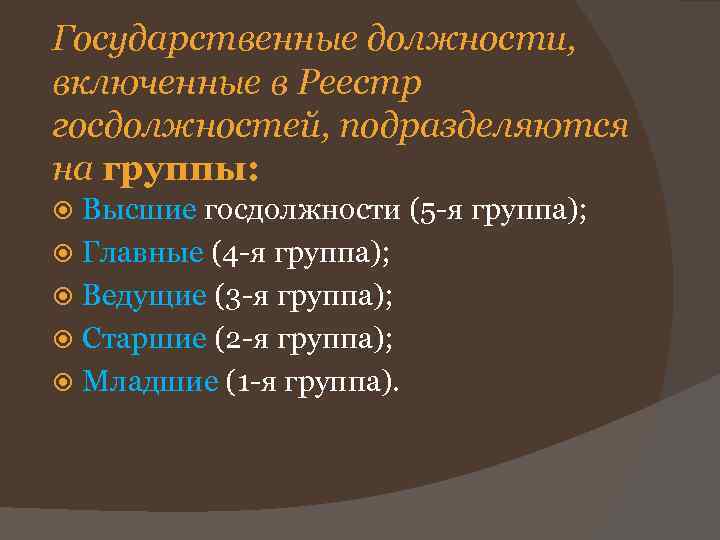 Государственные должности, включенные в Реестр госдолжностей, подразделяются на группы:

Высшие госдолжности (5-я группа);
Главные (4-я группа);
Ведущие (3-я группа);
Старшие (2-я группа);
Младшие (1-я группа).